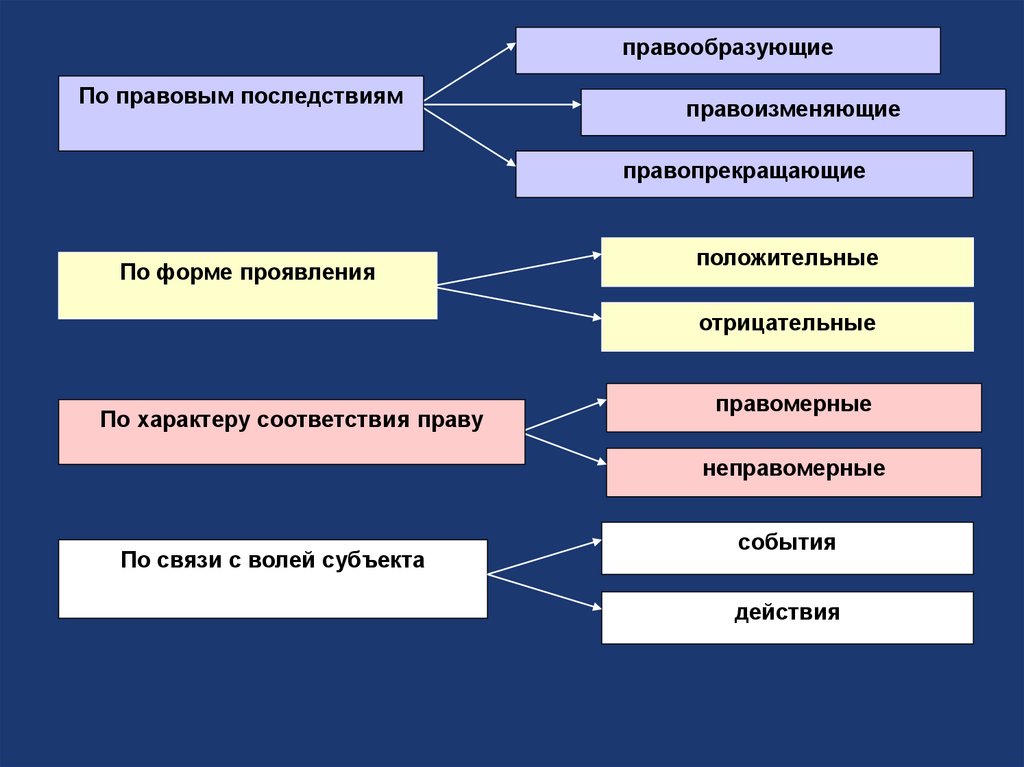 По правовым последствиям

правообразующие

правоизменяющие

правопрекращающие

По форме проявления

положительные

отрицательные

По характеру соответствия праву

правомерные

неправомерные

По связи с волей субъекта

события

действия